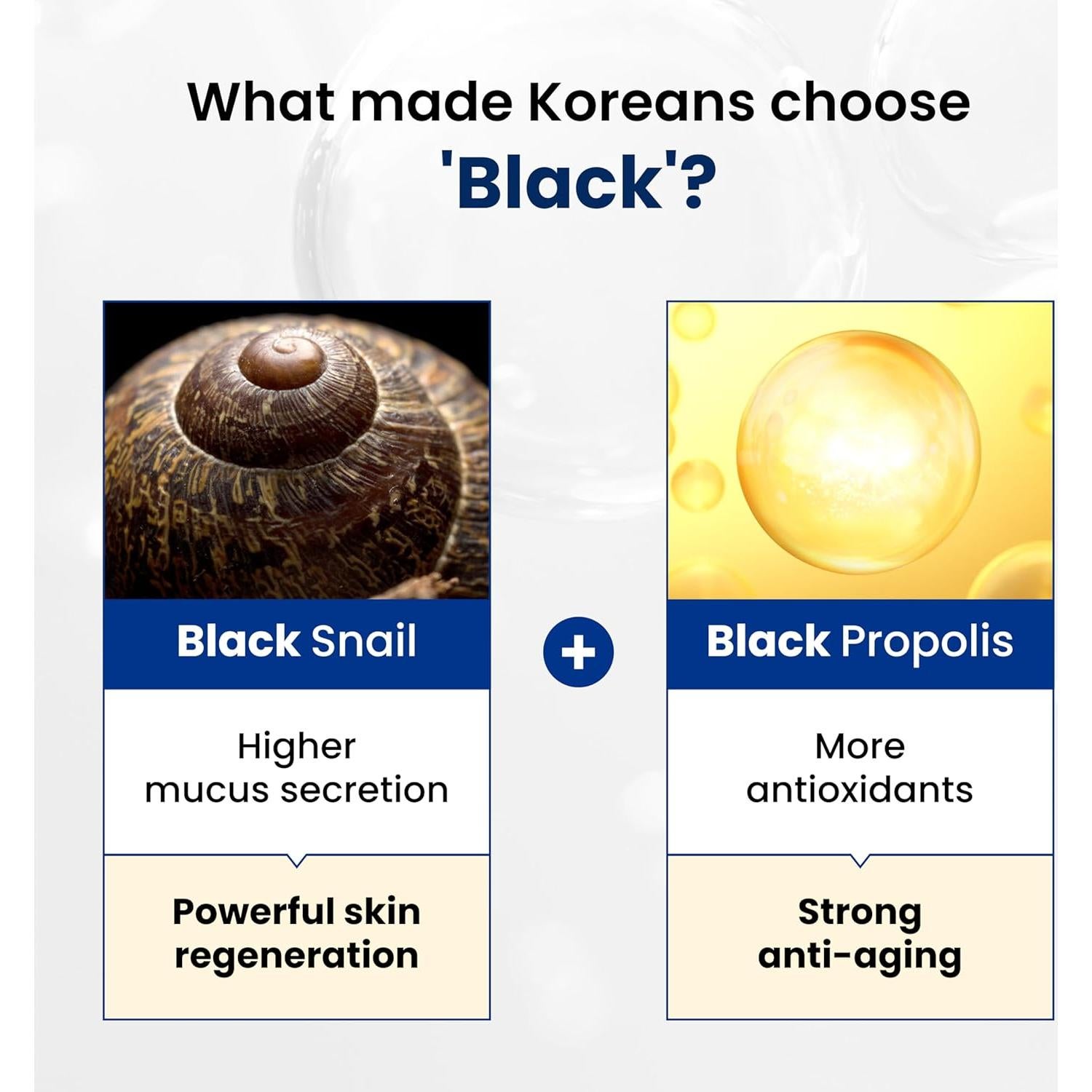 What made Koreans choose 'Black'?

Black Snail

Higher mucus secretion

Powerful skin regeneration

+

Black Propolis

More antioxidants

Strong anti-aging